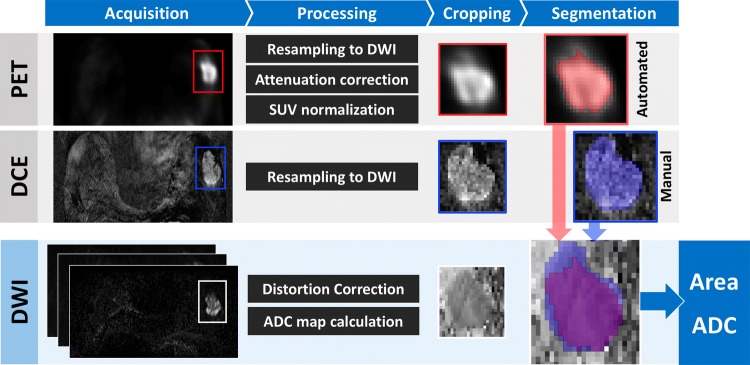 Acquisition
Processing
Cropping
Segmentation

PET
Resampling to DWI
Attenuation correction
SUV normalization
Automated

DCE
Resampling to DWI
Manual

DWI
Distortion Correction
ADC map calculation

Area
ADC